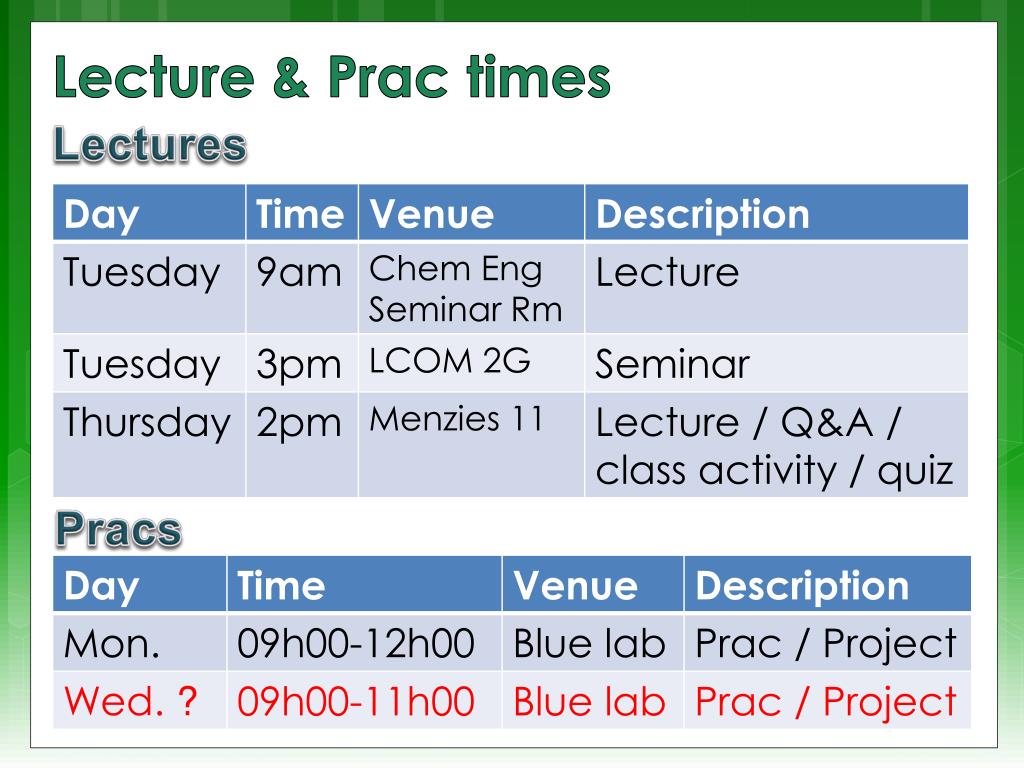 Lecture & Prac times

Lectures

| Day | Time | Venue | Description |
|---|---|---|---|
| Tuesday | 9am | Chem Eng Seminar Rm | Lecture |
| Tuesday | 3pm | LCOM 2G | Seminar |
| Thursday | 2pm | Menzies 11 | Lecture / Q&A / class activity / quiz |

Pracs

| Day | Time | Venue | Description |
|---|---|---|---|
| Mon. | 09h00-12h00 | Blue lab | Prac / Project |
| Wed. ? | 09h00-11h00 | Blue lab | Prac / Project |